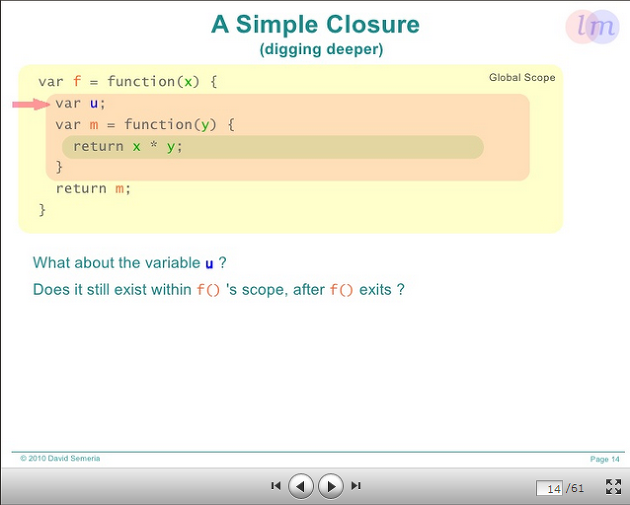 A Simple Closure
(digging deeper)

lm

Global Scope

var f = function(x) {
  var u;
  var m = function(y) {
    return x * y;
  }
  return m;
}

What about the variable u ?

Does it still exist within f() 's scope, after f() exits ?

© 2010 David Semeria

Page 14

14 /61